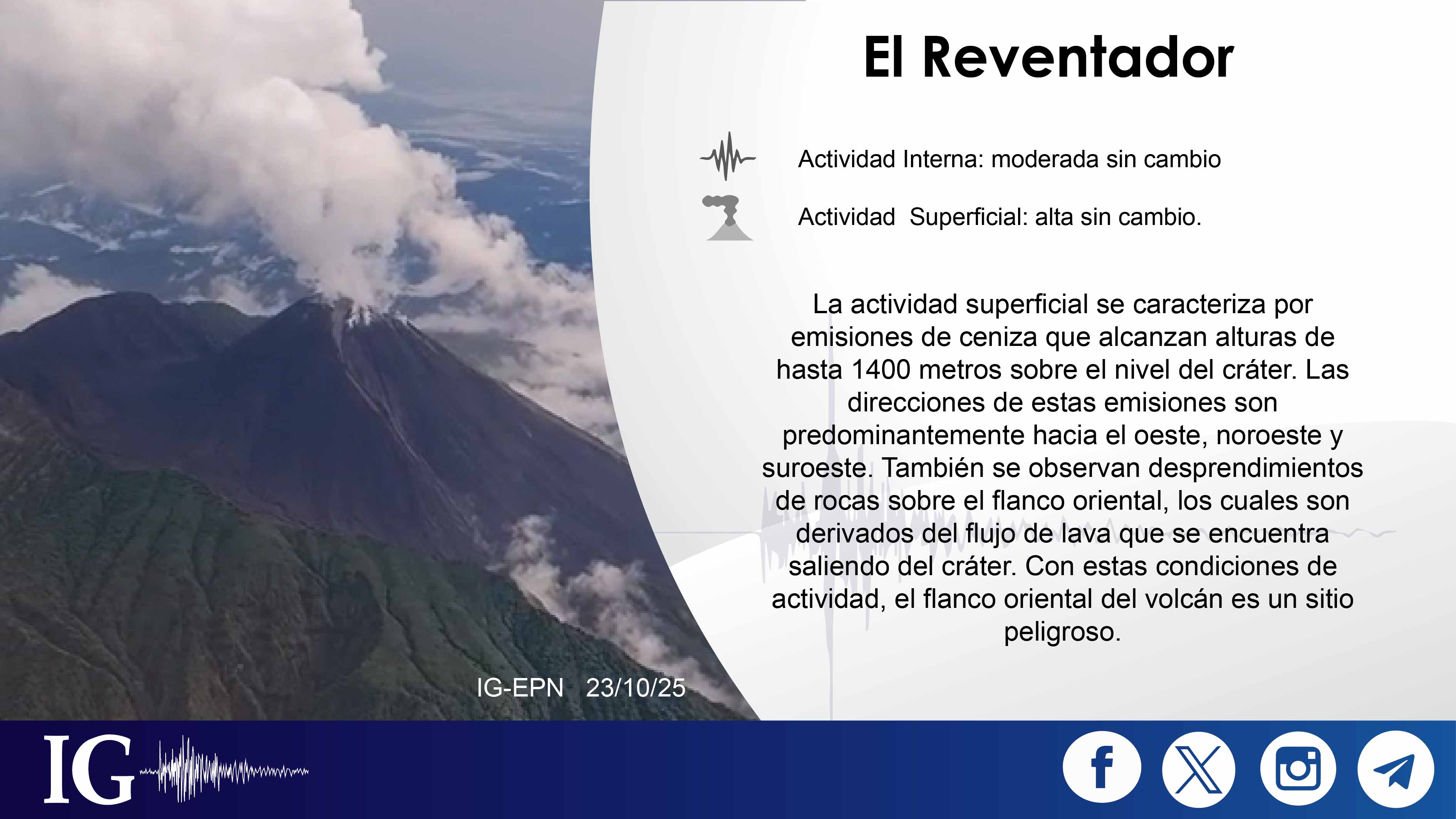 El Reventador

Actividad Interna: moderada sin cambio

Actividad  Superficial: alta sin cambio.

La actividad superficial se caracteriza por emisiones de ceniza que alcanzan alturas de hasta 1400 metros sobre el nivel del cráter. Las direcciones de estas emisiones son predominantemente hacia el oeste, noroeste y suroeste. También se observan desprendimientos de rocas sobre el flanco oriental, los cuales son derivados del flujo de lava que se encuentra saliendo del cráter. Con estas condiciones de actividad, el flanco oriental del volcán es un sitio peligroso.

IG-EPN 23/10/25

IG